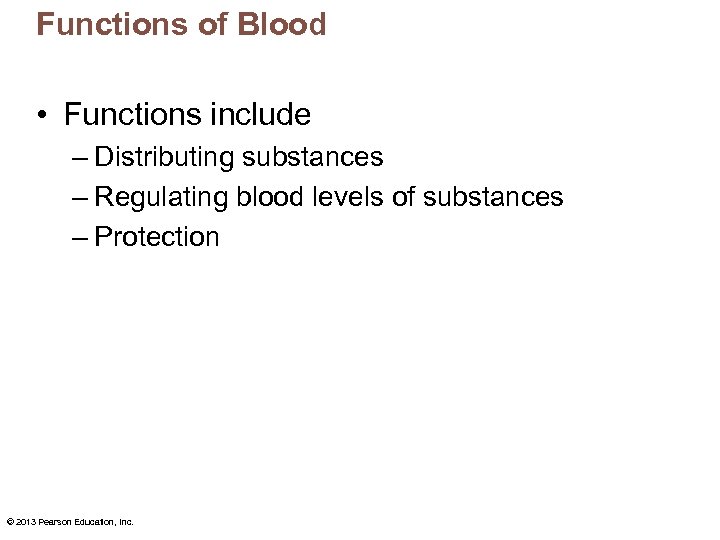 Functions of Blood

• Functions include
– Distributing substances
– Regulating blood levels of substances
– Protection

© 2013 Pearson Education, Inc.